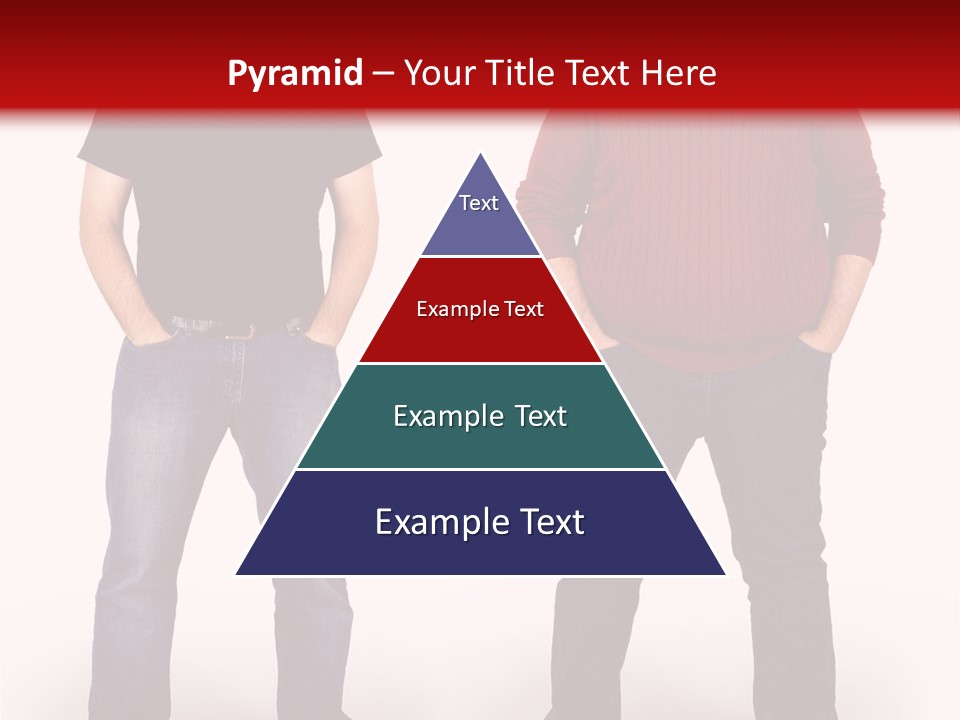 Pyramid – Your Title Text Here

Text

Example Text

Example Text

Example Text